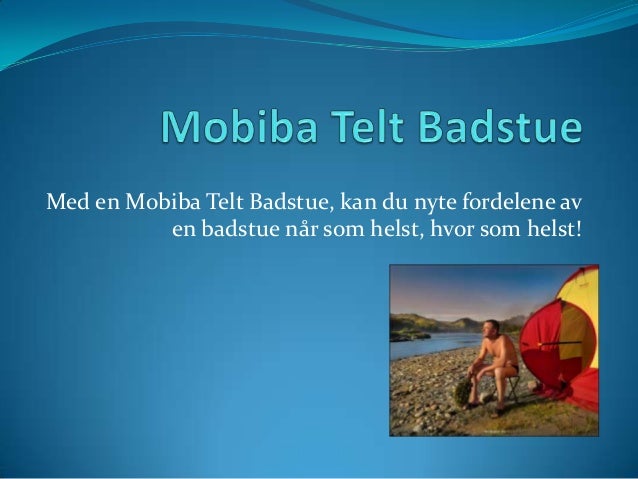 Mobiba Telt Badstue

Med en Mobiba Telt Badstue, kan du nyte fordelene av en badstue når som helst, hvor som helst!